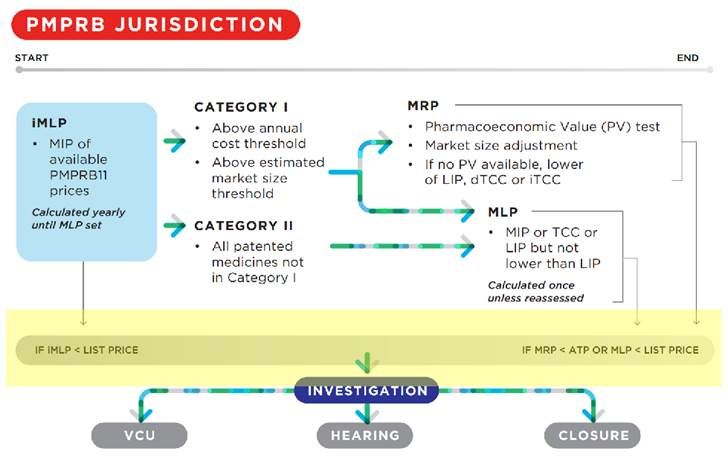 PMPRB JURISDICTION

START

END

iMLP

• MIP of available PMPRB11 prices

Calculated yearly until MLP set

CATEGORY I

• Above annual cost threshold

• Above estimated market size threshold

CATEGORY II

• All patented medicines not in Category I

MRP

• Pharmacoeconomic Value (PV) test

• Market size adjustment

• If no PV available, lower of LIP, dTCC or iTCC

MLP

• MIP or TCC or LIP but not lower than LIP

Calculated once unless reassessed

IF iMLP < LIST PRICE

IF MRP < ATP OR MLP < LIST PRICE

INVESTIGATION

VCU

HEARING

CLOSURE